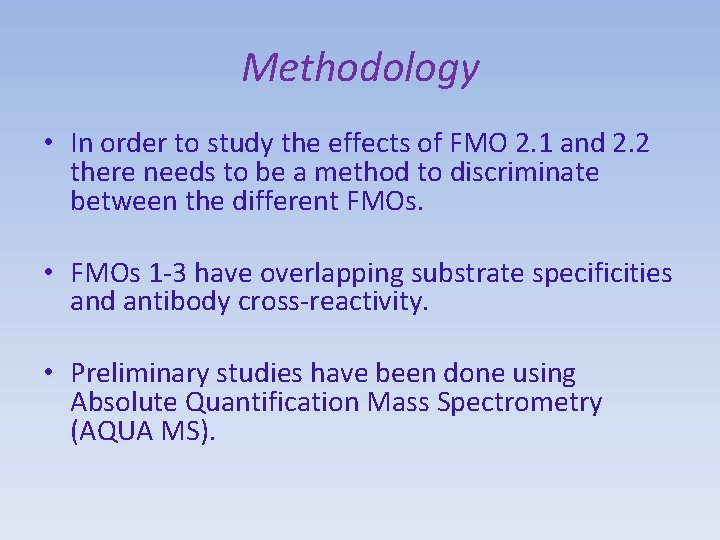 Methodology

• In order to study the effects of FMO 2.1 and 2.2 there needs to be a method to discriminate between the different FMOs.

• FMOs 1-3 have overlapping substrate specificities and antibody cross-reactivity.

• Preliminary studies have been done using Absolute Quantification Mass Spectrometry (AQUA MS).